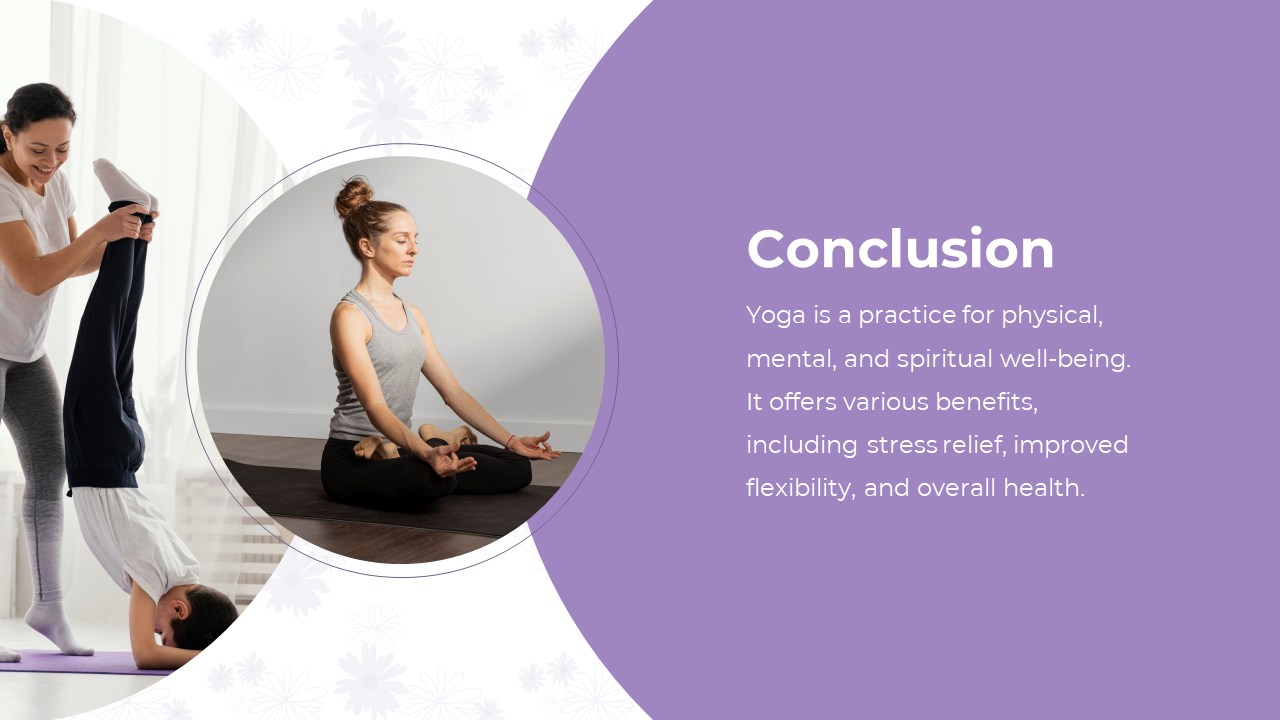 Conclusion

Yoga is a practice for physical, mental, and spiritual well-being. It offers various benefits, including stress relief, improved flexibility, and overall health.